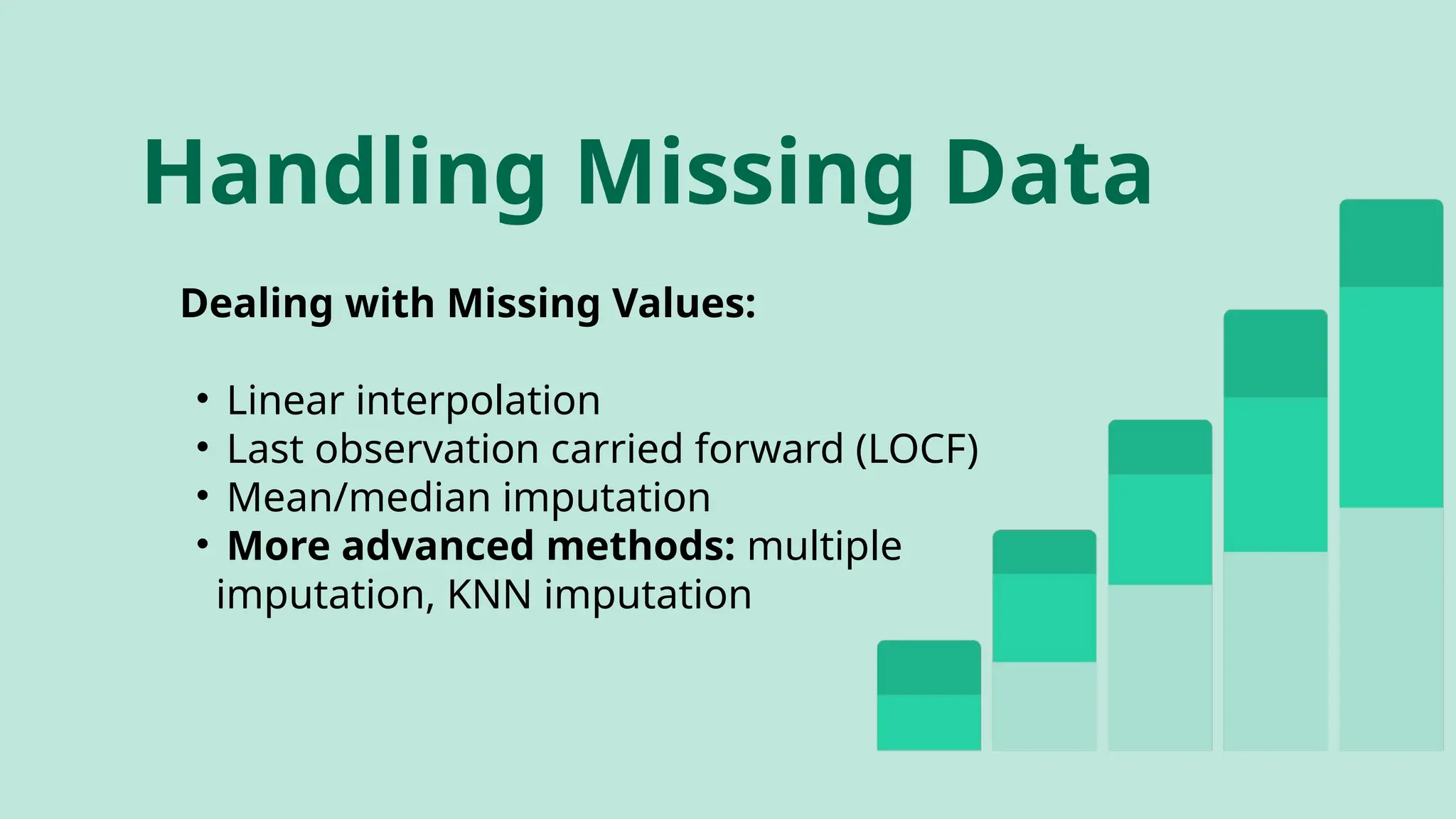 Handling Missing Data

Dealing with Missing Values:

• Linear interpolation
• Last observation carried forward (LOCF)
• Mean/median imputation
• More advanced methods: multiple imputation, KNN imputation